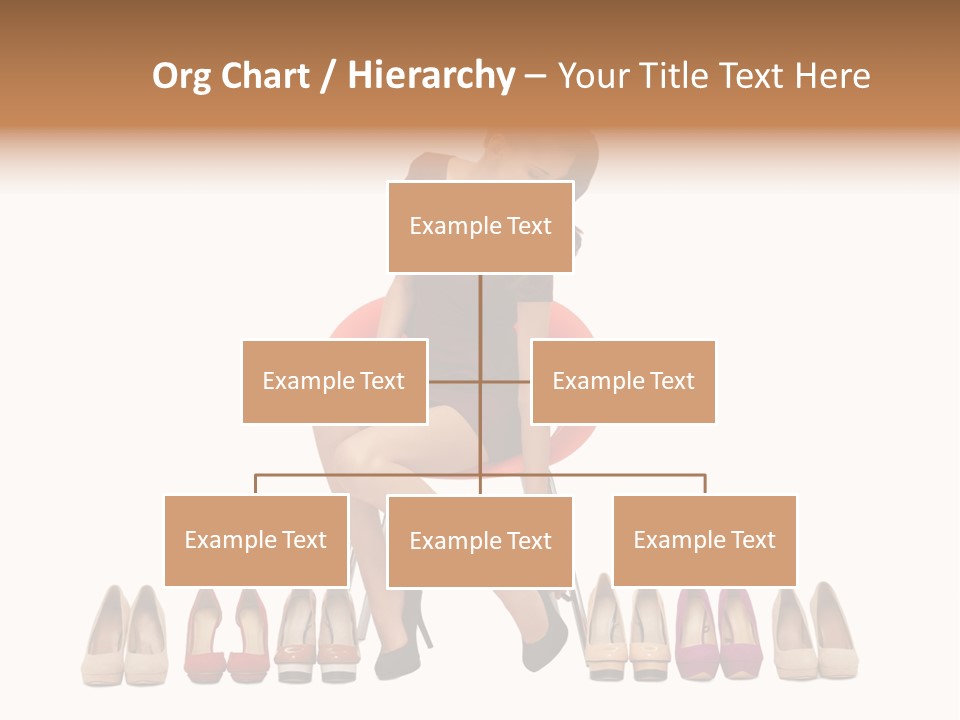 Org Chart / Hierarchy – Your Title Text Here

Example Text

Example Text

Example Text

Example Text

Example Text

Example Text